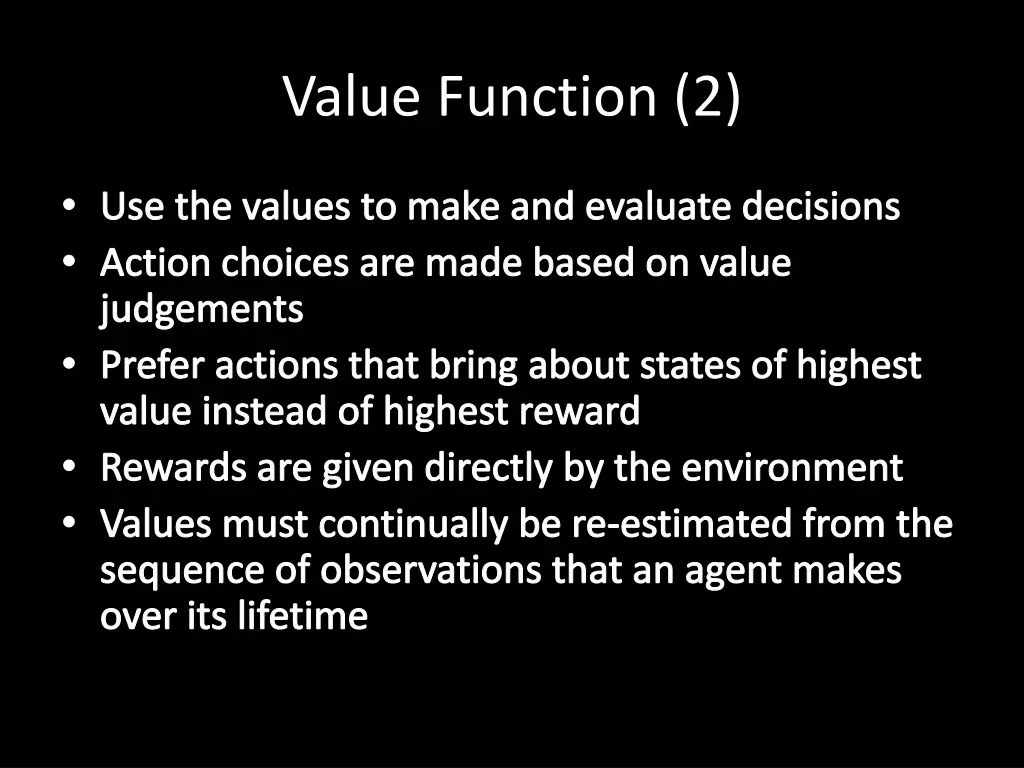 Value Function (2)

• Use the values to make and evaluate decisions
• Action choices are made based on value judgements
• Prefer actions that bring about states of highest value instead of highest reward
• Rewards are given directly by the environment
• Values must continually be re-estimated from the sequence of observations that an agent makes over its lifetime